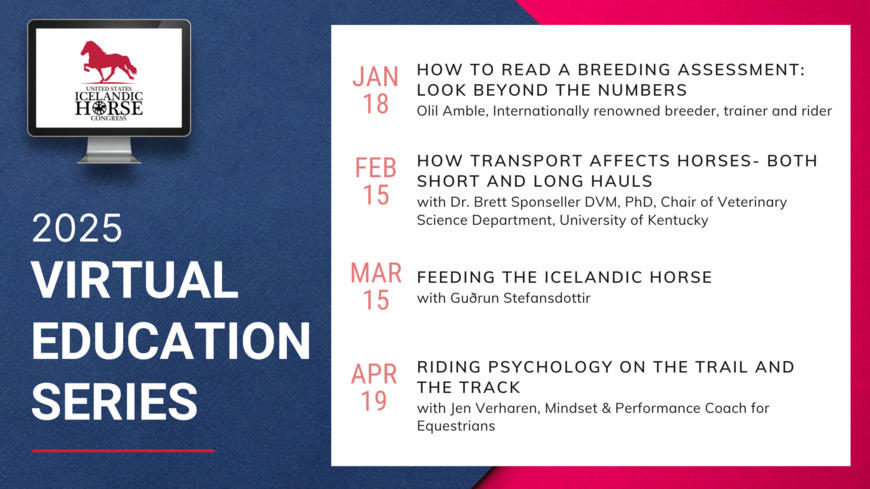 UNITED STATES
ICELANDIC
HORSE
CONGRESS

2025
VIRTUAL
EDUCATION
SERIES

JAN
18
HOW TO READ A BREEDING ASSESSMENT: LOOK BEYOND THE NUMBERS
Olil Amble, Internationally renowned breeder, trainer and rider

FEB
15
HOW TRANSPORT AFFECTS HORSES- BOTH SHORT AND LONG HAULS
with Dr. Brett Sponseller DVM, PhD, Chair of Veterinary Science Department, University of Kentucky

MAR
15
FEEDING THE ICELANDIC HORSE
with Guðrun Stefansdottir

APR
19
RIDING PSYCHOLOGY ON THE TRAIL AND THE TRACK
with Jen Verharen, Mindset & Performance Coach for Equestrians